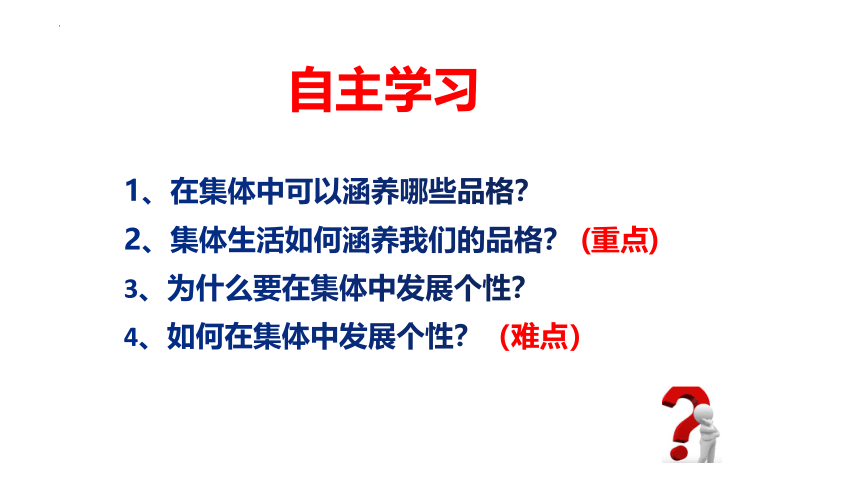 自主学习

1、在集体中可以涵养哪些品格?

2、集体生活如何涵养我们的品格? (重点)

3、为什么要在集体中发展个性?

4、如何在集体中发展个性? (难点)